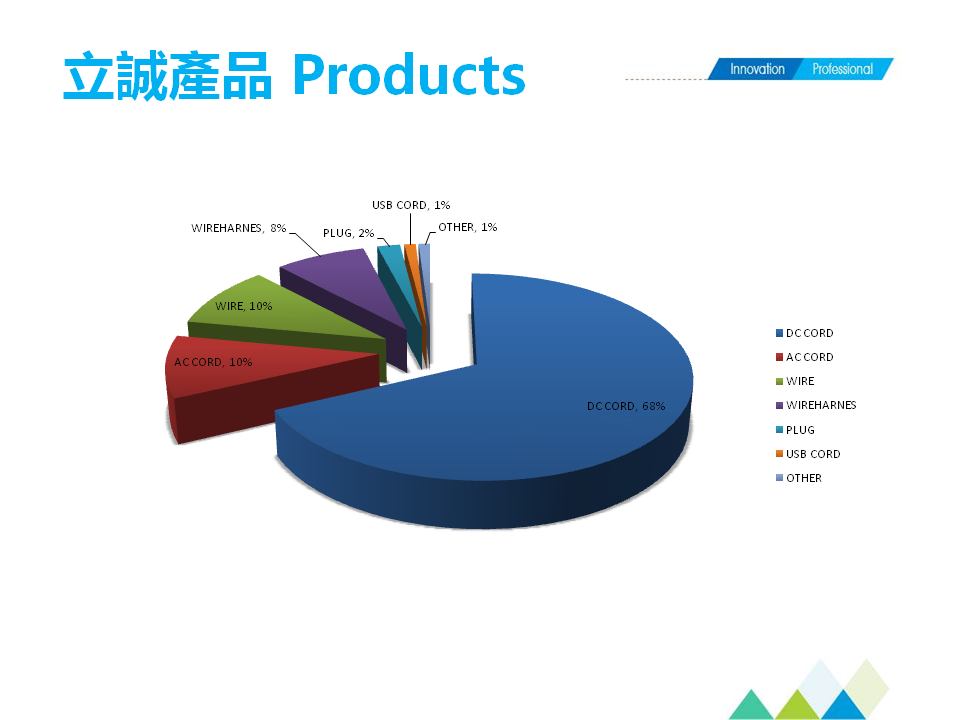 立誠產品 Products

Innovation Professional

USB CORD, 1%
WIREHARNES, 8%
PLUG, 2%
OTHER, 1%
WIRE, 10%
AC CORD, 10%
DC CORD, 68%

DC CORD
AC CORD
WIRE
WIREHARNES
PLUG
USB CORD
OTHER